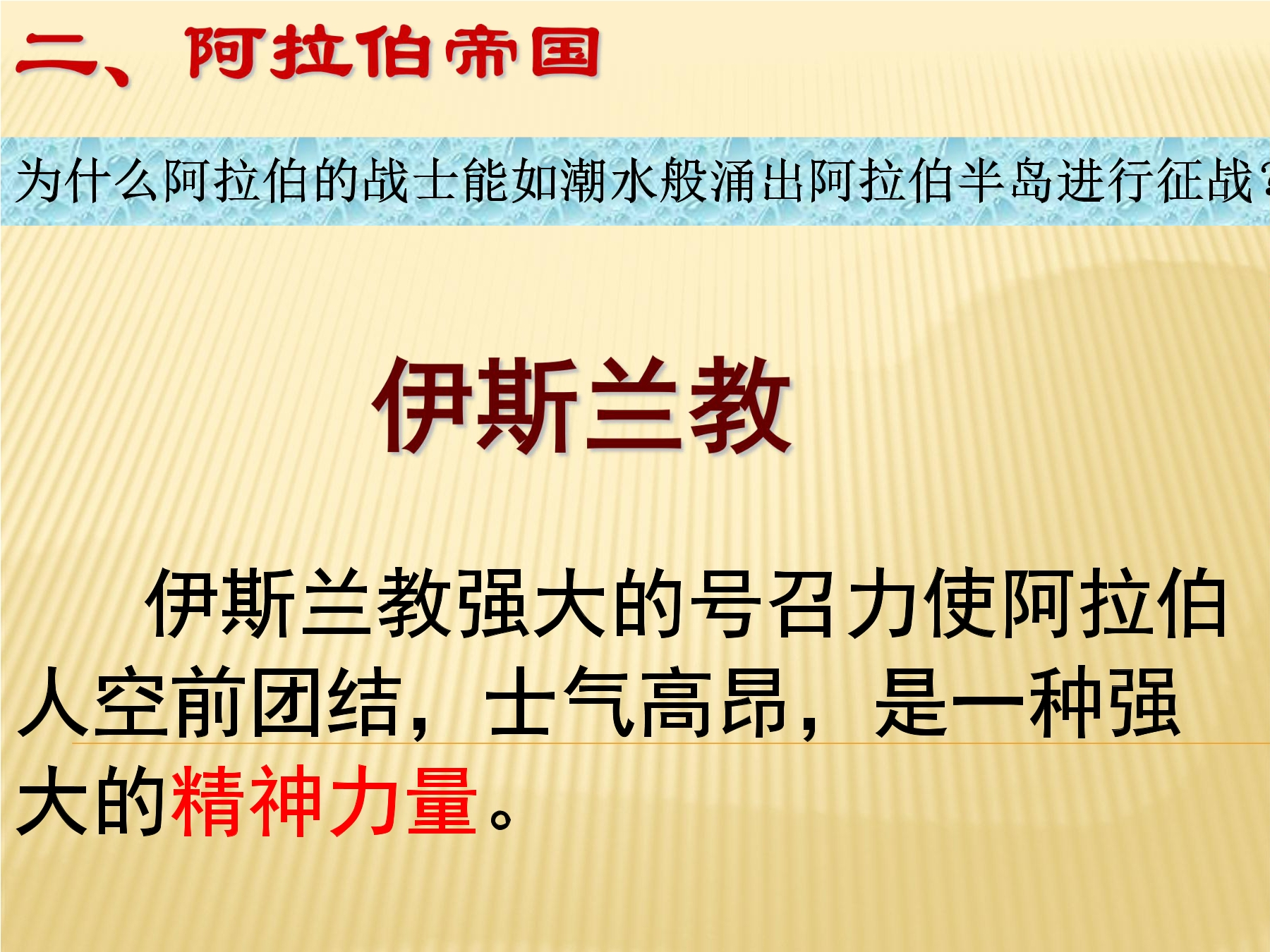 二、阿拉伯帝国

为什么阿拉伯的战士能如潮水般涌出阿拉伯半岛进行征战?

伊斯兰教

伊斯兰教强大的号召力使阿拉伯人空前团结，士气高昂，是一种强大的精神力量。